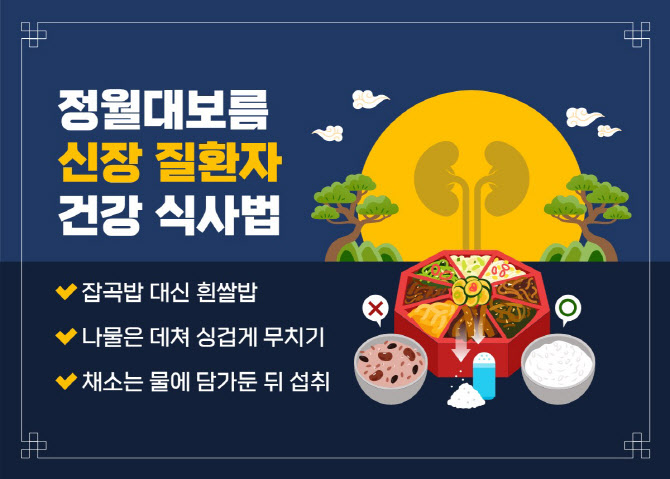 정월대보름
신장 질환자
건강 식사법

잡곡밥 대신 흰쌀밥

나물은 데쳐 싱겁게 무치기

채소는 물에 담가둔 뒤 섭취